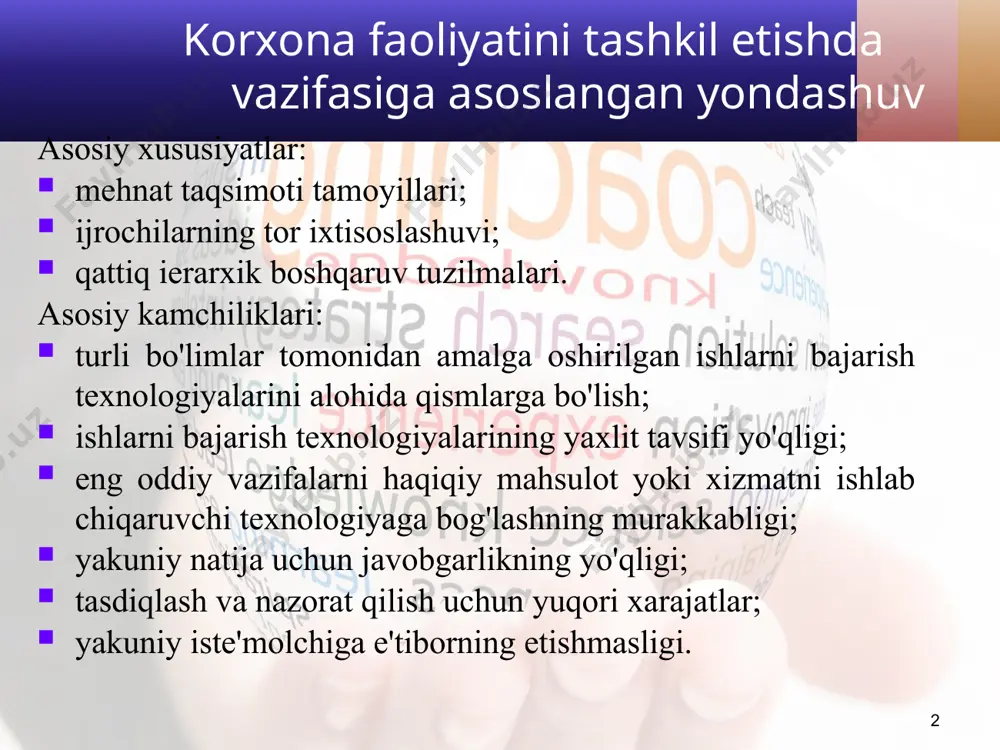 Korxona faoliyatini tashkil etishda vazifasiga asoslangan yondashuv

Asosiy xususiyatlar:
- mehnat taqsimoti tamoyillari;
- ijrochilarning tor ixtisoslashuvi;
- qattiq ierarxik boshqaruv tuzilmalari.

Asosiy kamchiliklari:
- turli bo'limlar tomonidan amalga oshirilgan ishlarni bajarish texnologiyalarini alohida qismlarga bo'lish;
- ishlarni bajarish texnologiyalarining yaxlit tavsifi yo'qligi;
- eng oddiy vazifalarni haqiqiy mahsulot yoki xizmatni ishlab chiqaruvchi texnologiyaga bog'lashning murakkabligi;
- yakuniy natija uchun javobgarlikning yo'qligi;
- tasdiqlash va nazorat qilish uchun yuqori xarajatlar;
- yakuniy iste'molchiga e'tiborning etishmasligi.

2